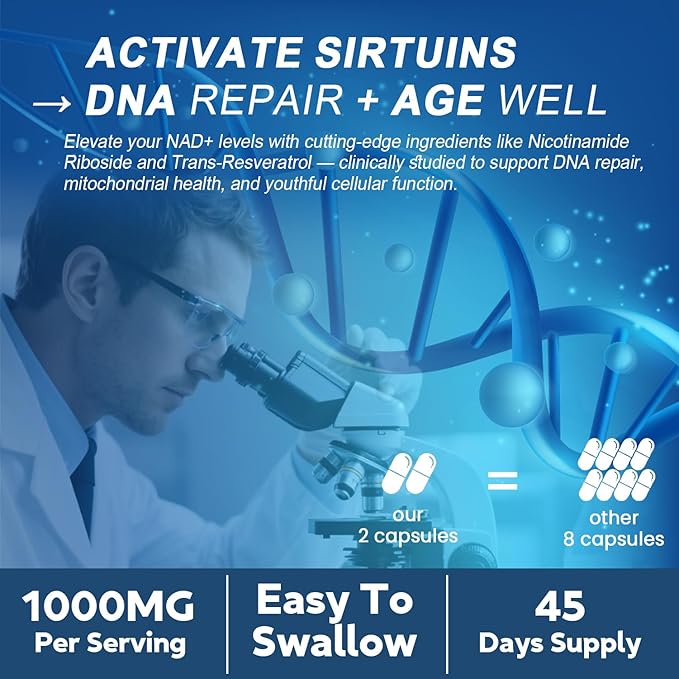 ACTIVATE SIRTUINS
→ DNA REPAIR + AGE WELL

Elevate your NAD+ levels with cutting-edge ingredients like Nicotinamide Riboside and Trans-Resveratrol — clinically studied to support DNA repair, mitochondrial health, and youthful cellular function.

our
2 capsules

=

other
8 capsules

1000MG
Per Serving

Easy To
Swallow

45
Days Supply